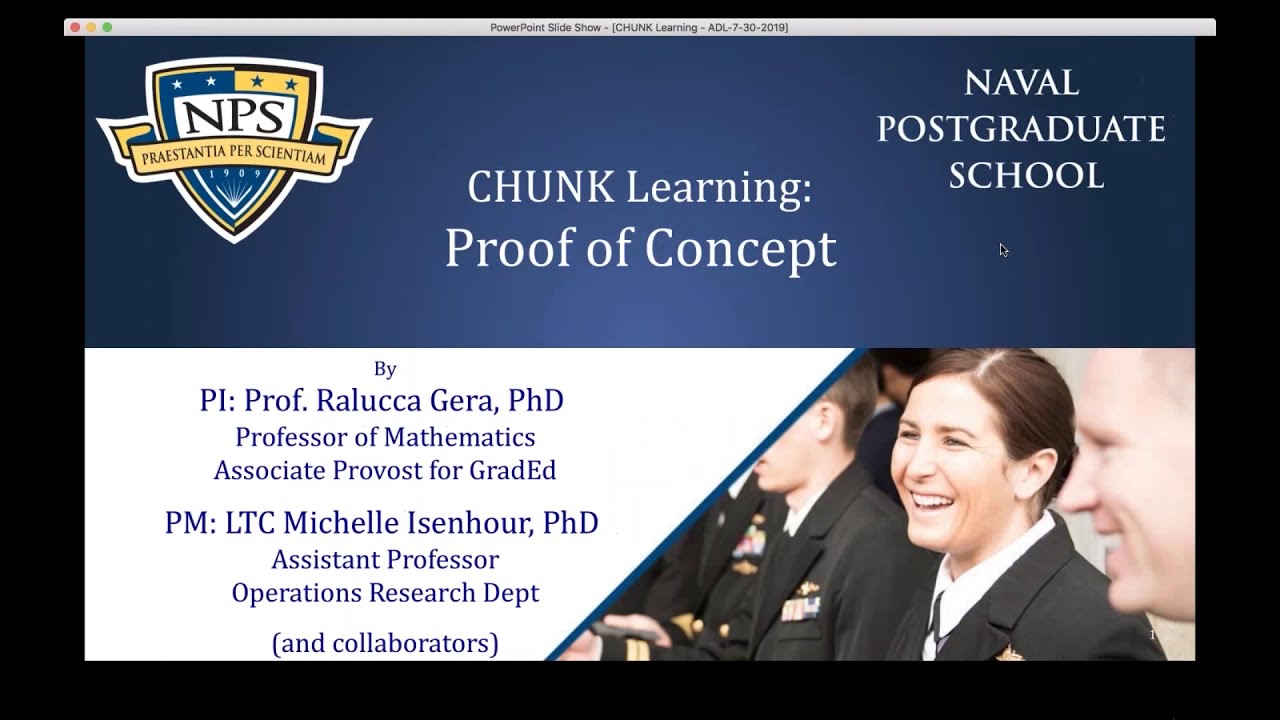 PowerPoint Slide Show - [CHUNK Learning - ADL-7-30-2019]

NPS
PRAESTANTIA PER SCIENTIAM
1909

NAVAL POSTGRADUATE SCHOOL

CHUNK Learning:
Proof of Concept

By
PI: Prof. Ralucca Gera, PhD
Professor of Mathematics
Associate Provost for GradEd

PM: LTC Michelle Isenhour, PhD
Assistant Professor
Operations Research Dept

(and collaborators)

1